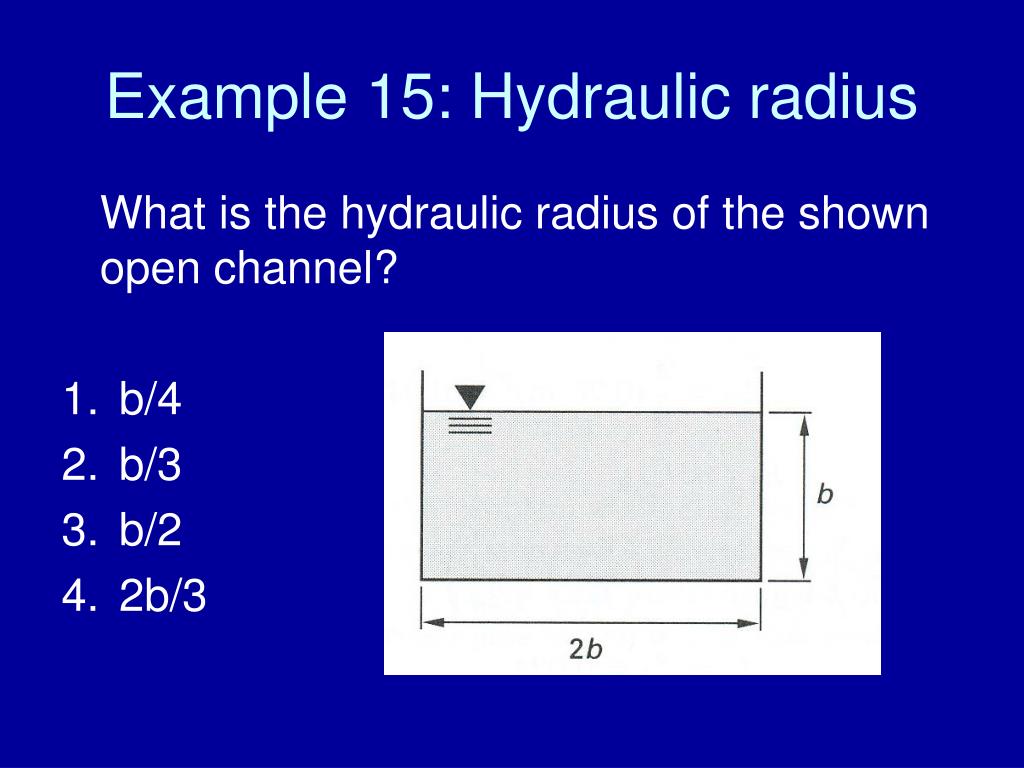 Example 15: Hydraulic radius

What is the hydraulic radius of the shown open channel?

1. b/4
2. b/3
3. b/2
4. 2b/3

$b$

$2b$